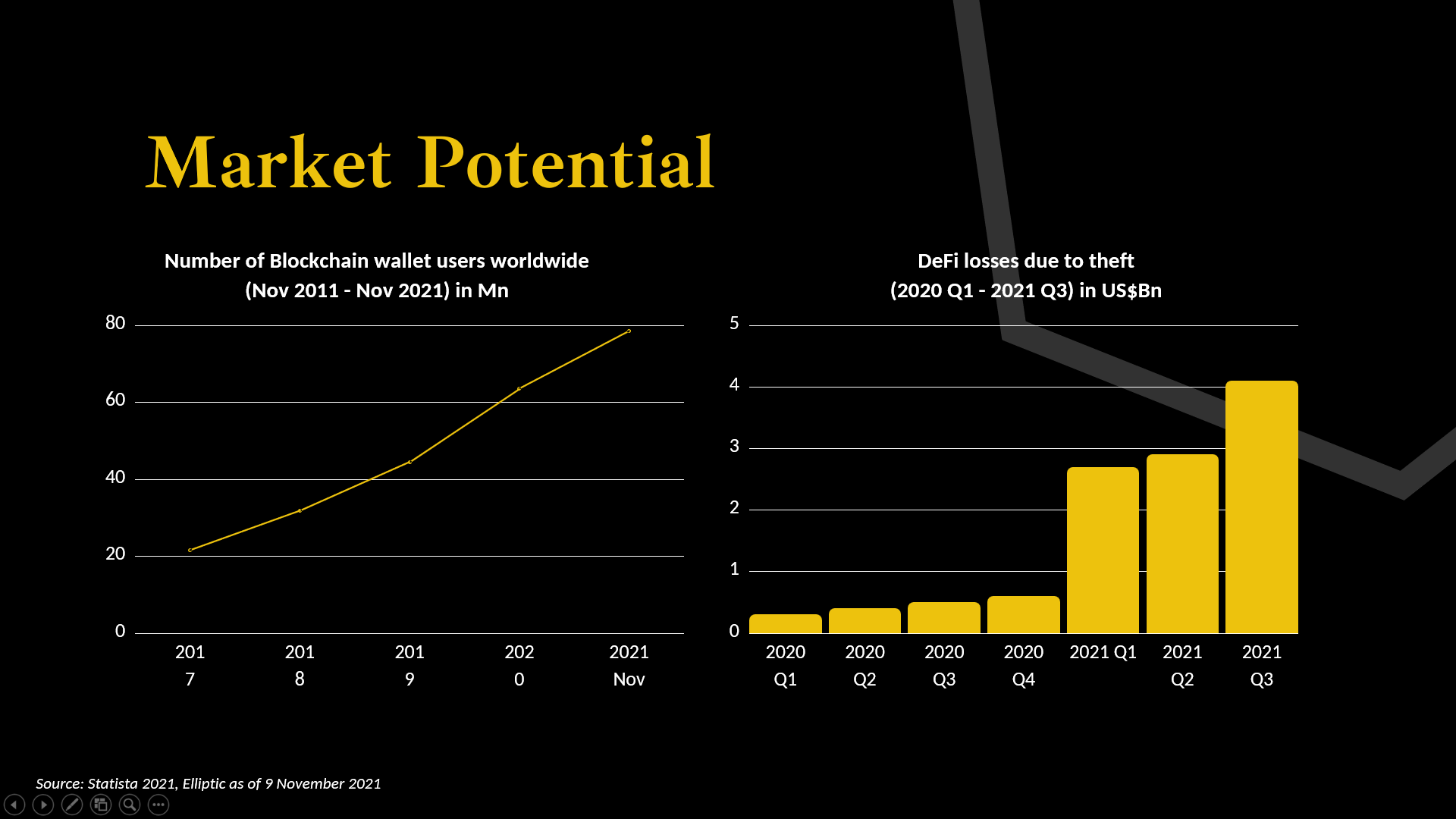 Market Potential

Number of Blockchain wallet users worldwide
(Nov 2011 - Nov 2021) in Mn

80
60
40
20
0

201
7

201
8

201
9

202
0

2021
Nov

DeFi losses due to theft
(2020 Q1 - 2021 Q3) in US$Bn

5
4
3
2
1
0

2020
Q1

2020
Q2

2020
Q3

2020
Q4

2021 Q1

2021
Q2

2021
Q3

Source: Statista 2021, Elliptic as of 9 November 2021